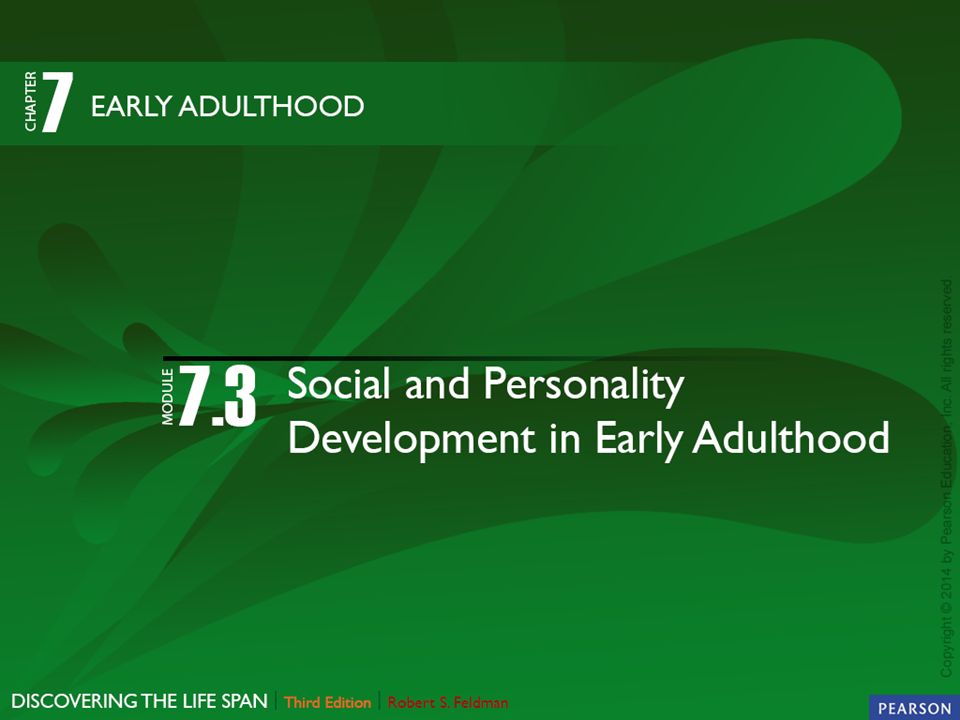 CHAPTER 7 EARLY ADULTHOOD

MODULE 7.3 Social and Personality Development in Early Adulthood

Copyright © 2014 by Pearson Education, Inc. All rights reserved.

DISCOVERING THE LIFE SPAN | Third Edition | Robert S. Feldman

PEARSON